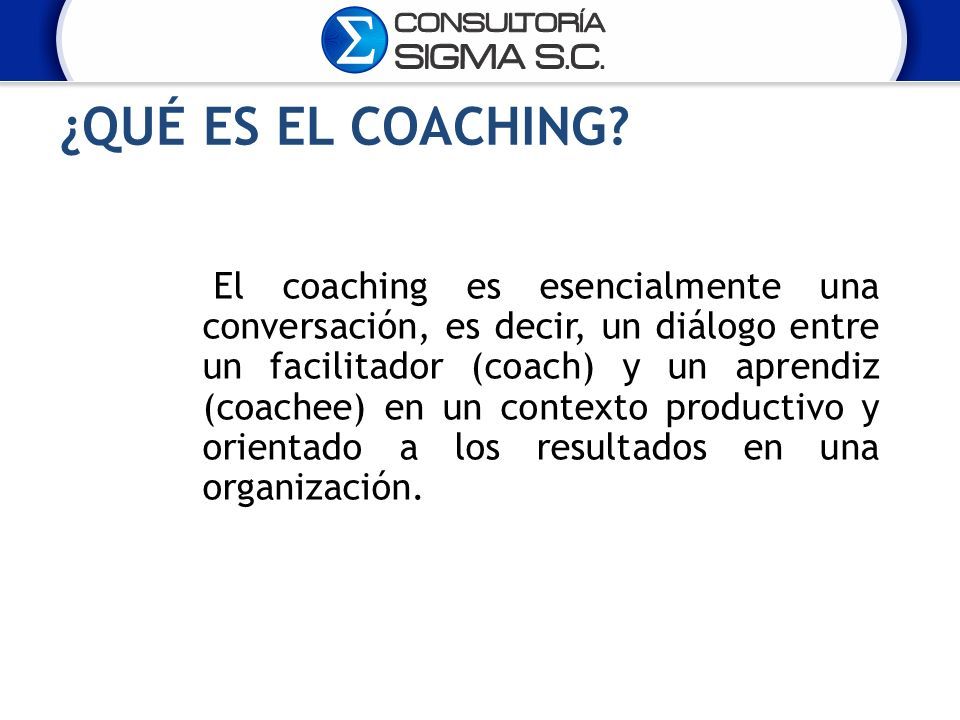 CONSULTORÍA
SIGMA S.C.

¿QUÉ ES EL COACHING?

El coaching es esencialmente una conversación, es decir, un diálogo entre un facilitador (coach) y un aprendiz (coachee) en un contexto productivo y orientado a los resultados en una organización.